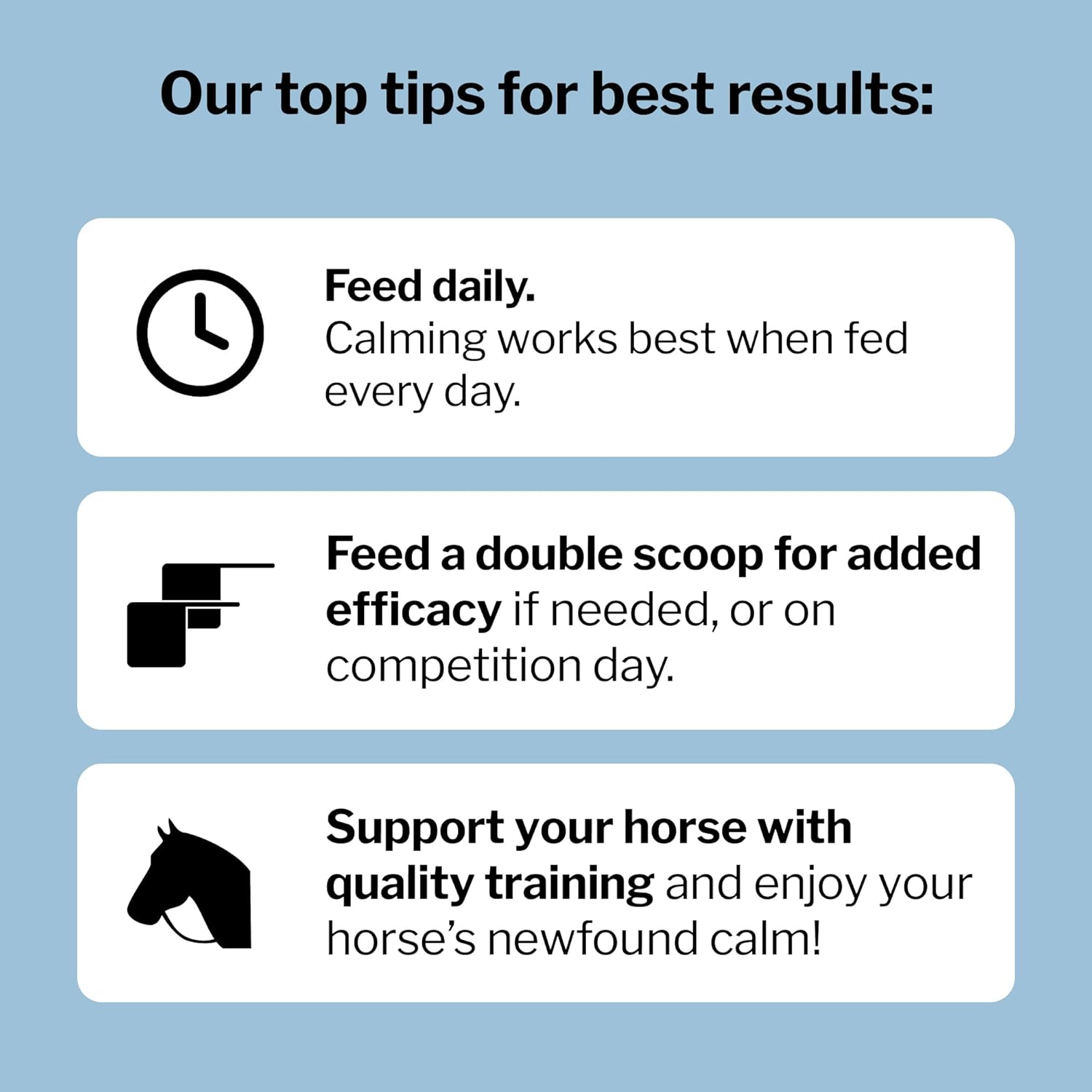 Our top tips for best results:

Feed daily.
Calming works best when fed every day.

Feed a double scoop for added efficacy if needed, or on competition day.

Support your horse with quality training and enjoy your horse's newfound calm!